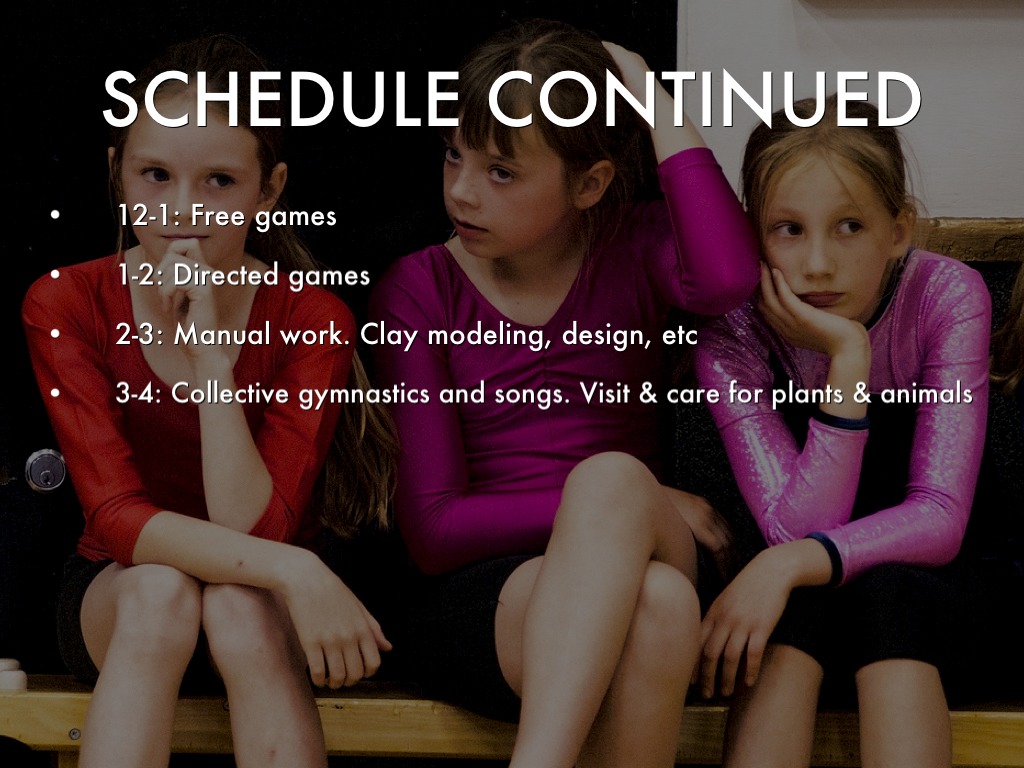 SCHEDULE CONTINUED

• 12-1: Free games
• 1-2: Directed games
• 2-3: Manual work. Clay modeling, design, etc
• 3-4: Collective gymnastics and songs. Visit & care for plants & animals